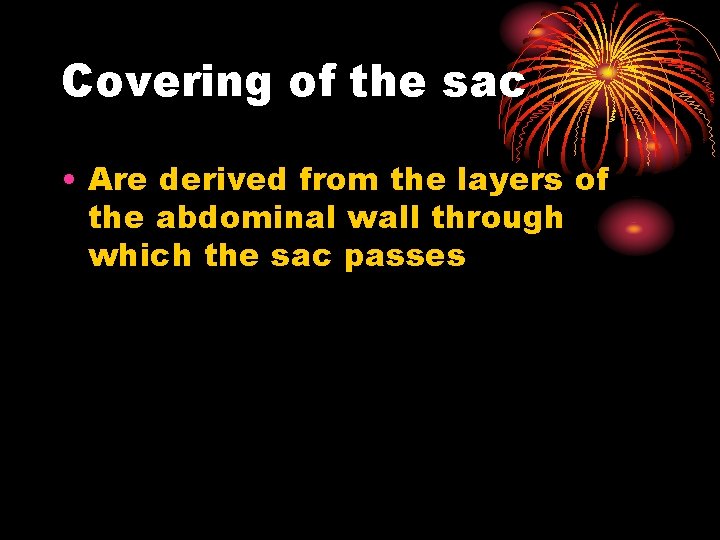 Covering of the sac

• Are derived from the layers of the abdominal wall through which the sac passes